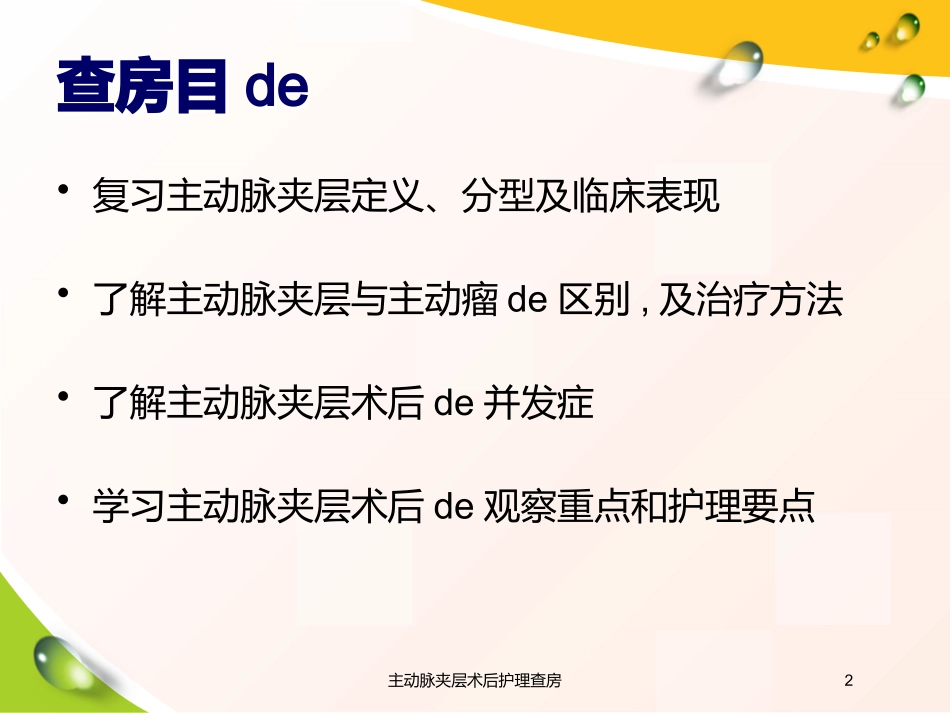 查房目 de

• 复习主动脉夹层定义、分型及临床表现

• 了解主动脉夹层与主动瘤 de 区别 , 及治疗方法

• 了解主动脉夹层术后 de 并发症

• 学习主动脉夹层术后 de 观察重点和护理要点

主动脉夹层术后护理查房

2